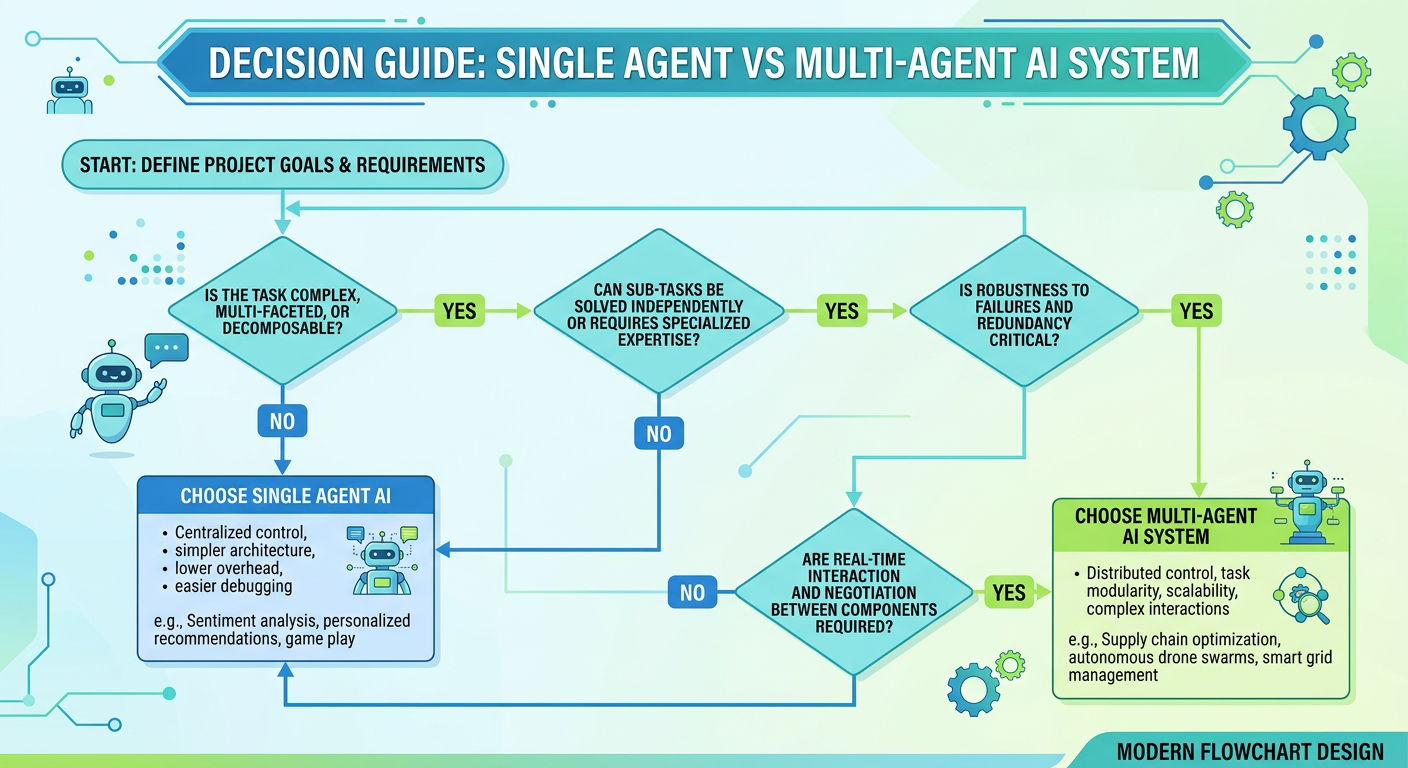 DECISION GUIDE: SINGLE AGENT VS MULTI-AGENT AI SYSTEM

START: DEFINE PROJECT GOALS & REQUIREMENTS

IS THE TASK COMPLEX, MULTI-FACETED, OR DECOMPOSABLE?

YES

CAN SUB-TASKS BE SOLVED INDEPENDENTLY OR REQUIRES SPECIALIZED EXPERTISE?

YES

IS ROBUSTNESS TO FAILURES AND REDUNDANCY CRITICAL?

YES

NO

NO

CHOOSE SINGLE AGENT AI

• Centralized control,
• simpler architecture,
• lower overhead,
• easier debugging

e.g., Sentiment analysis, personalized recommendations, game play

NO

ARE REAL-TIME INTERACTION AND NEGOTIATION BETWEEN COMPONENTS REQUIRED?

YES

CHOOSE MULTI-AGENT AI SYSTEM

• Distributed control, task modularity, scalability, complex interactions

e.g., Supply chain optimization, autonomous drone swarms, smart grid management

MODERN FLOWCHART DESIGN